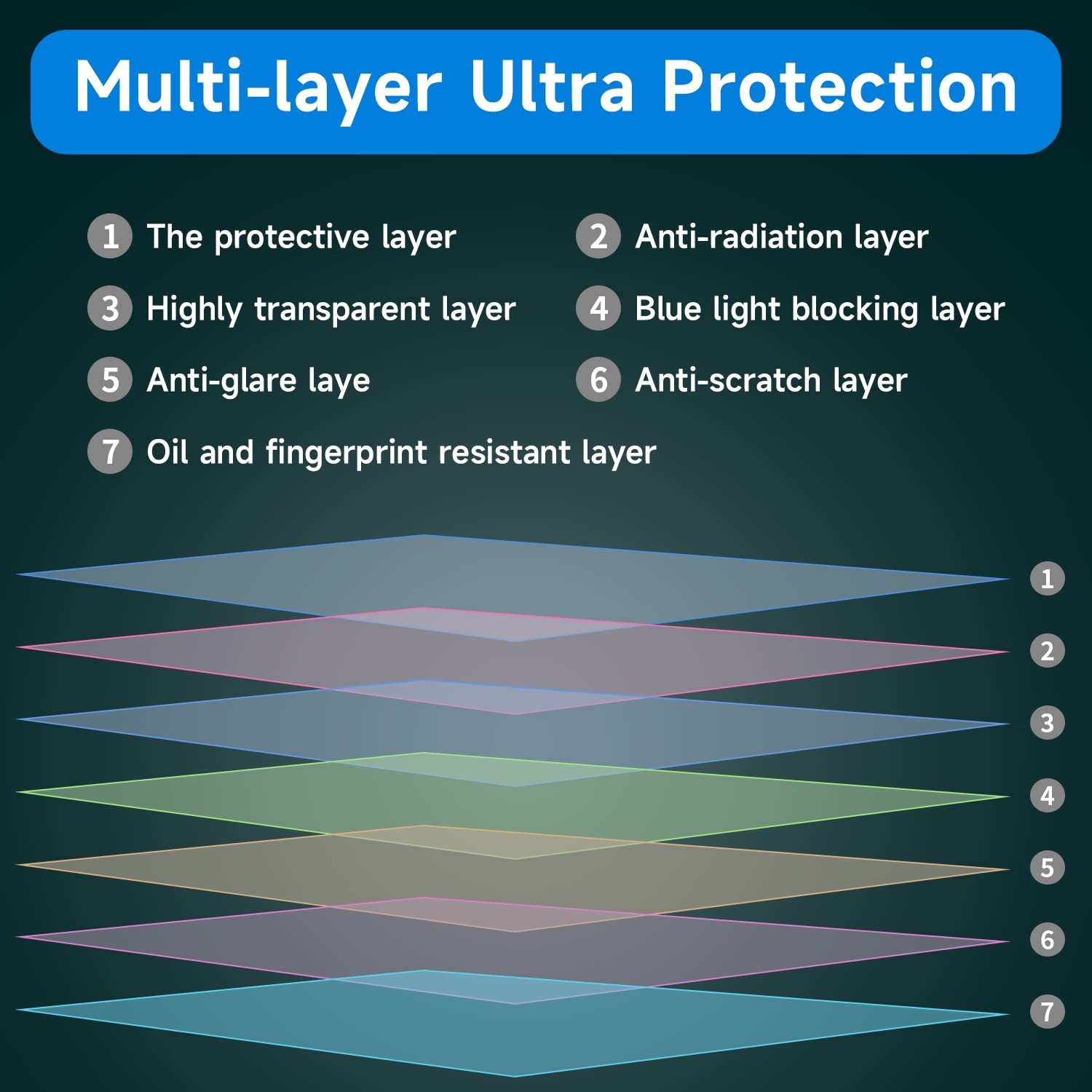 Multi-layer Ultra Protection

1 The protective layer
2 Anti-radiation layer
3 Highly transparent layer
4 Blue light blocking layer
5 Anti-glare laye
6 Anti-scratch layer
7 Oil and fingerprint resistant layer

1
2
3
4
5
6
7